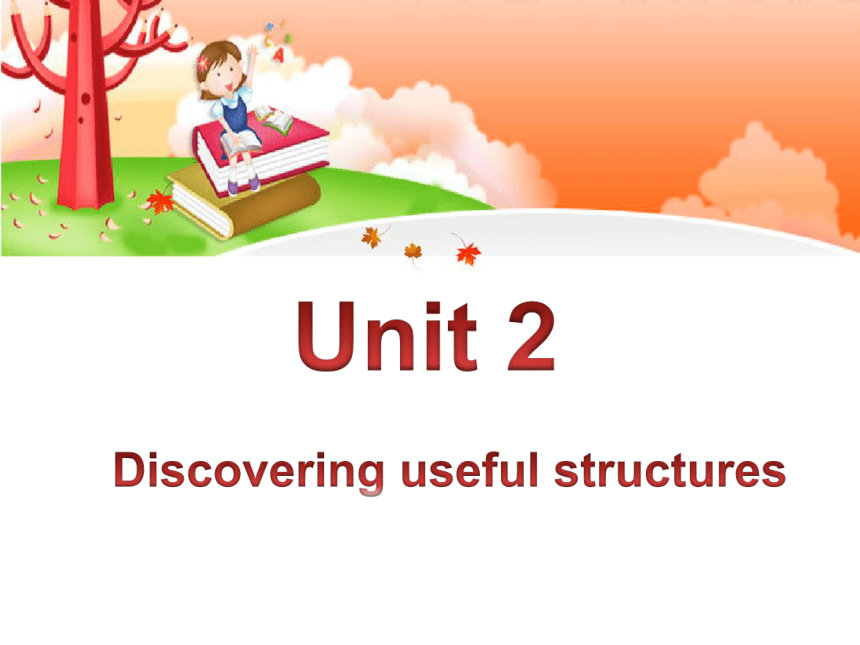 Unit 2

Discovering useful structures